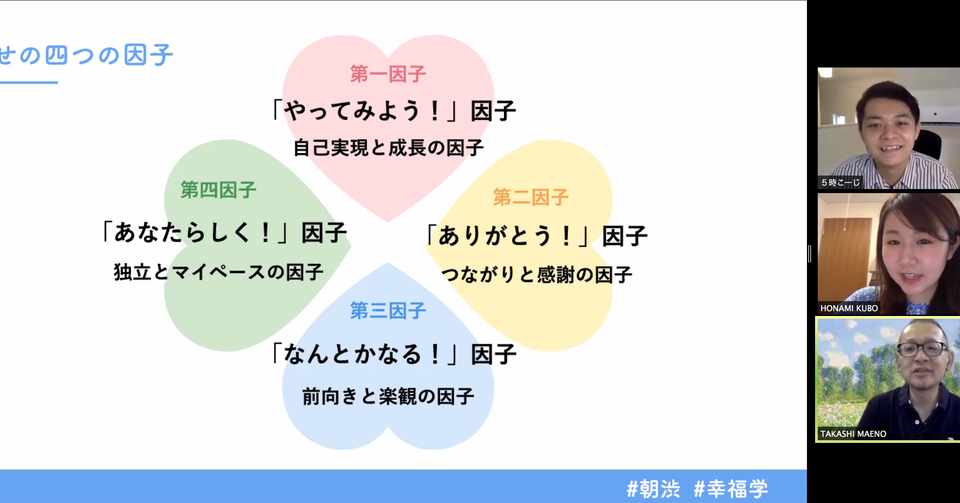 せの四つの因子

第一因子
「やってみよう!」因子
自己実現と成長の因子

第四因子
「あなたらしく!」因子
独立とマイペースの因子

第二因子
「ありがとう!」因子
つながりと感謝の因子

第三因子
「なんとかなる!」因子
前向きと楽観の因子

#朝渋 #幸福学

5時こーじ
HONAMI KUBO
TAKASHI MAENO